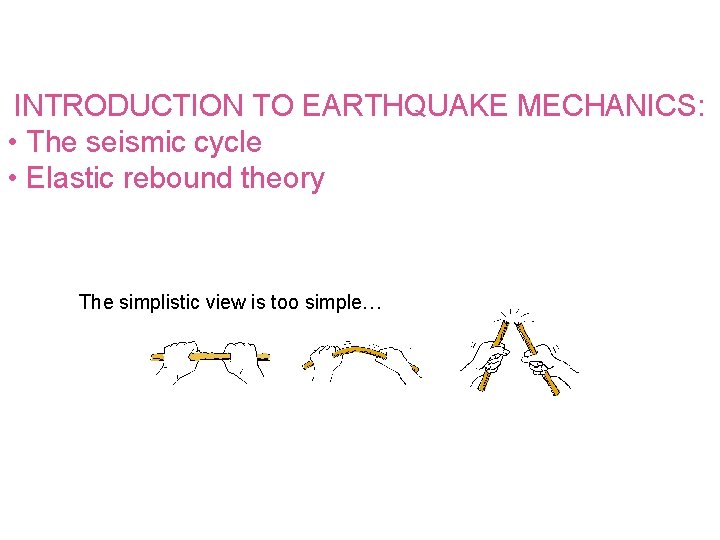 INTRODUCTION TO EARTHQUAKE MECHANICS:
• The seismic cycle
• Elastic rebound theory

The simplistic view is too simple…